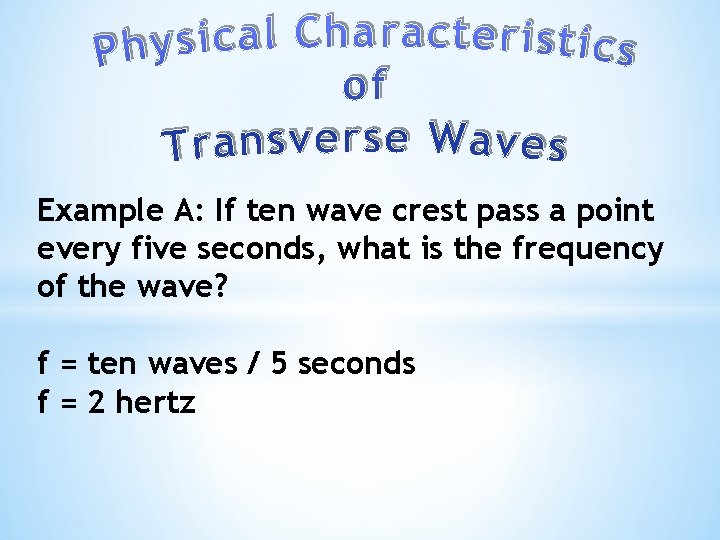 Physical Characteristics of Transverse Waves

Example A: If ten wave crest pass a point every five seconds, what is the frequency of the wave?

f = ten waves / 5 seconds
f = 2 hertz